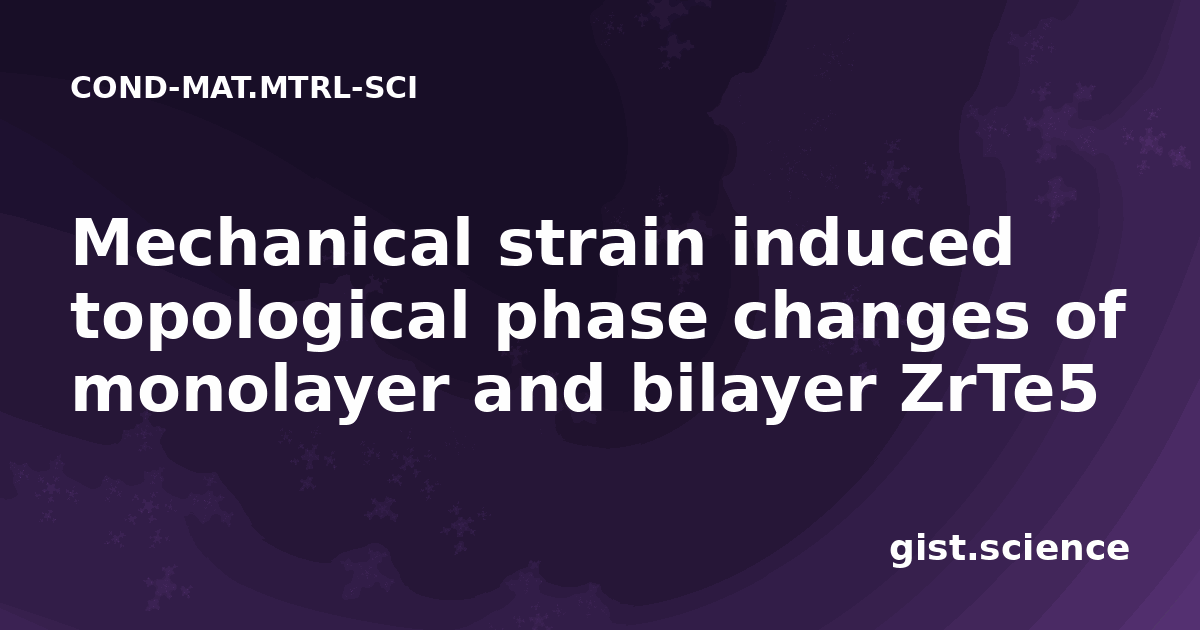 COND-MAT.MTRL-SCI

Mechanical strain induced topological phase changes of monolayer and bilayer ZrTe5

gist.science